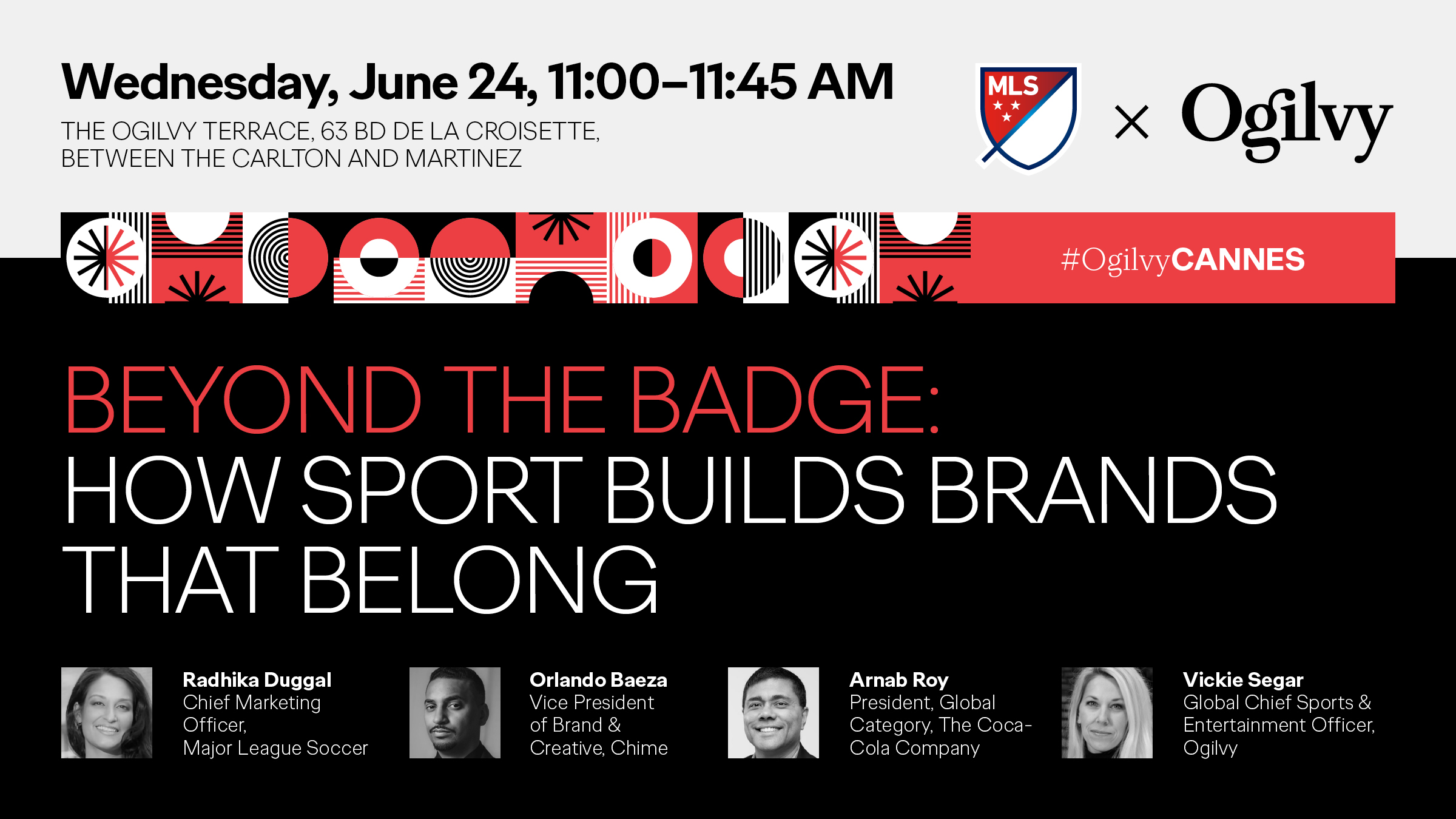 Wednesday, June 24, 11:00–11:45 AM

THE OGILVY TERRACE, 63 BD DE LA CROISETTE, BETWEEN THE CARLTON AND MARTINEZ

MLS × Ogilvy

#OgilvyCANNES

BEYOND THE BADGE:
HOW SPORT BUILDS BRANDS THAT BELONG

Radhika Duggal
Chief Marketing Officer,
Major League Soccer

Orlando Baeza
Vice President of Brand & Creative, Chime

Arnab Roy
President, Global Category, The Coca-Cola Company

Vickie Segar
Global Chief Sports & Entertainment Officer, Ogilvy